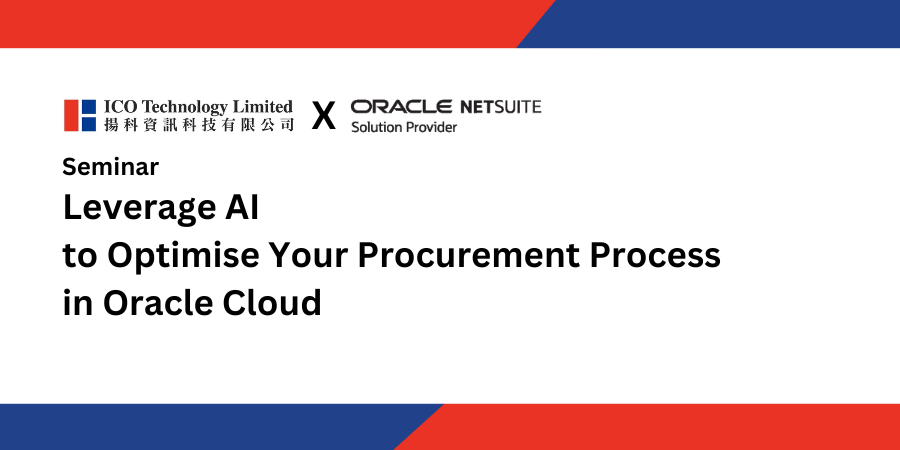 ICO Technology Limited
揚科資訊科技有限公司

X

ORACLE NETSUITE
Solution Provider

Seminar

Leverage AI
to Optimise Your Procurement Process
in Oracle Cloud